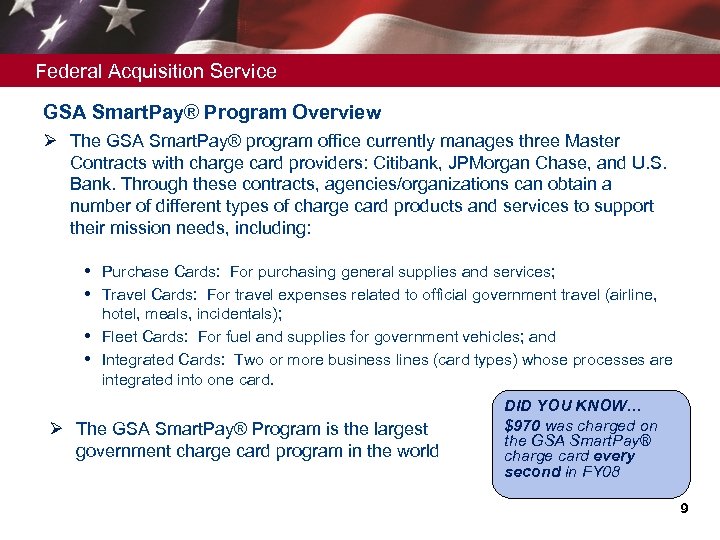 Federal Acquisition Service

GSA SmartPay® Program Overview

➢ The GSA SmartPay® program office currently manages three Master Contracts with charge card providers: Citibank, JPMorgan Chase, and U.S. Bank. Through these contracts, agencies/organizations can obtain a number of different types of charge card products and services to support their mission needs, including:

• Purchase Cards: For purchasing general supplies and services;
• Travel Cards: For travel expenses related to official government travel (airline, hotel, meals, incidentals);
• Fleet Cards: For fuel and supplies for government vehicles; and
• Integrated Cards: Two or more business lines (card types) whose processes are integrated into one card.

➢ The GSA SmartPay® Program is the largest government charge card program in the world

DID YOU KNOW…
$970 was charged on the GSA SmartPay® charge card every second in FY08

9